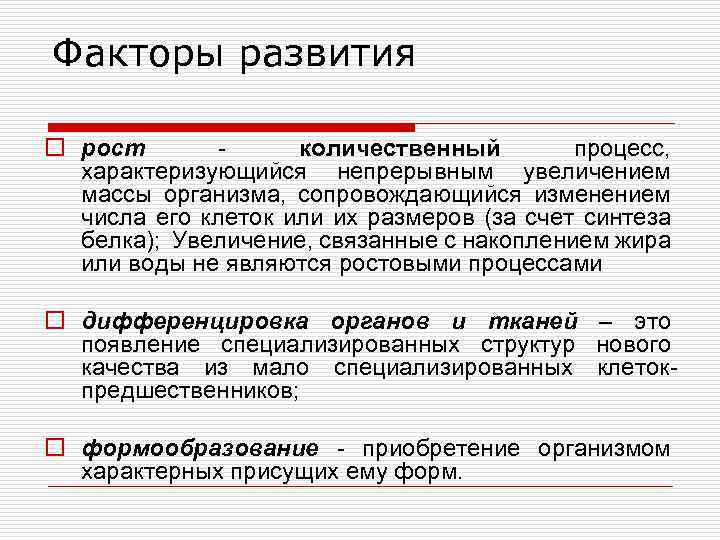 Факторы развития

рост - количественный процесс, характеризующийся непрерывным увеличением массы организма, сопровождающийся изменением числа его клеток или их размеров (за счет синтеза белка); Увеличение, связанные с накоплением жира или воды не являются ростовыми процессами

дифференцировка органов и тканей – это появление специализированных структур нового качества из мало специализированных клеток-предшественников;

формообразование - приобретение организмом характерных присущих ему форм.